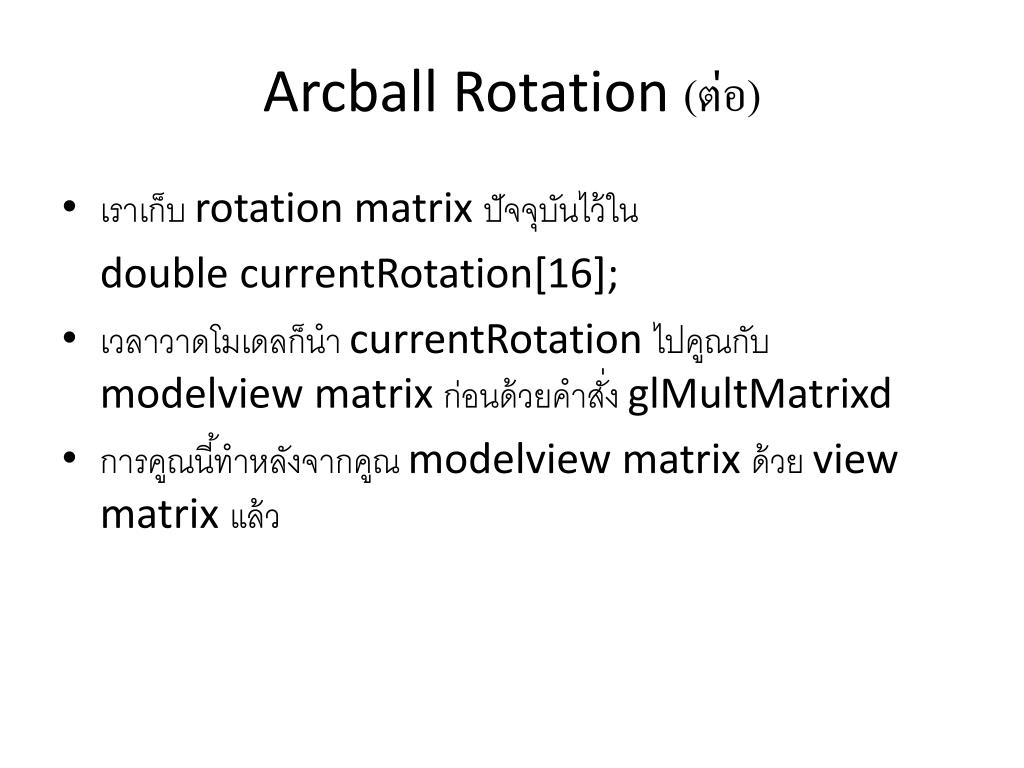 Arcball Rotation (ต่อ)

• เราเก็บ rotation matrix ปัจจุบันไว้ใน

double currentRotation[16];

• เวลาวาดโมเดลก็นำ currentRotation ไปคูณกับ modelview matrix ก่อนด้วยคำสั่ง glMultMatrixd

• การคูณนี้ทำหลังจากคูณ modelview matrix ด้วย view matrix แล้ว